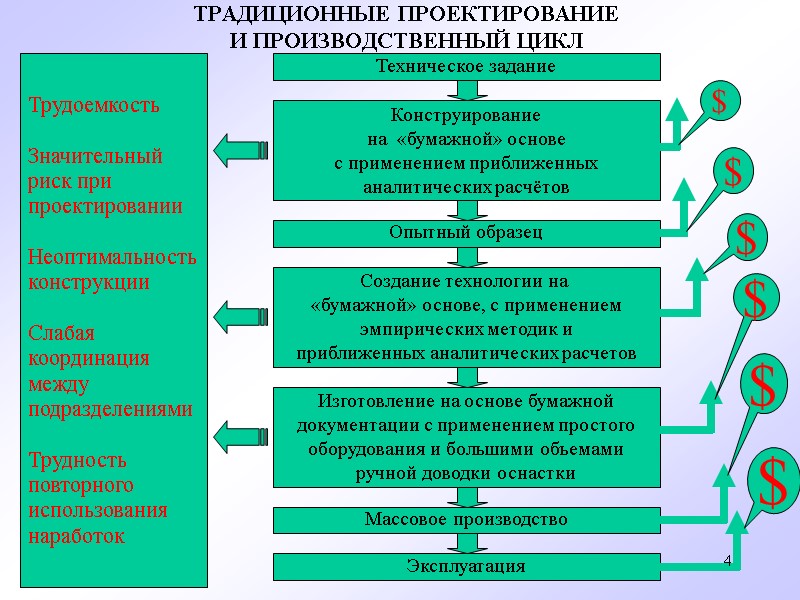 ТРАДИЦИОННЫЕ ПРОЕКТИРОВАНИЕ И ПРОИЗВОДСТВЕННЫЙ ЦИКЛ

Трудоемкость

Значительный риск при проектировании

Неоптимальность конструкции

Слабая координация между подразделениями

Трудность повторного использования наработок

Техническое задание

Конструирование на «бумажной» основе с применением приближенных аналитических расчётов

Опытный образец

Создание технологии на «бумажной» основе, с применением эмпирических методик и приближенных аналитических расчетов

Изготовление на основе бумажной документации с применением простого оборудования и большими обьемами ручной доводки оснастки

Массовое производство

Эксплуатация

$

$

$

$

$

$

4